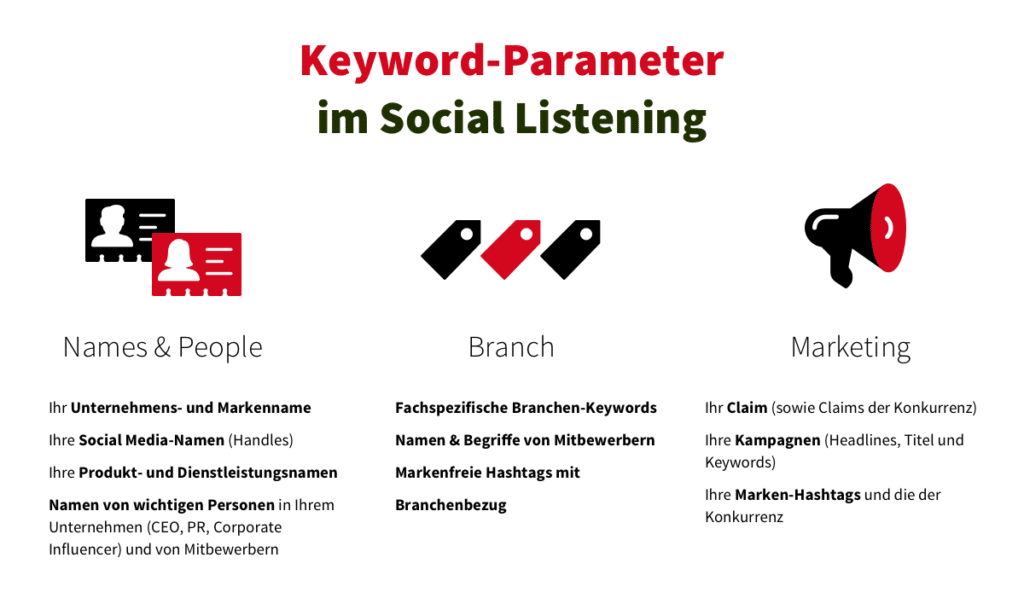 Keyword-Parameter
im Social Listening

Names & People

Ihr Unternehmens- und Markenname

Ihre Social Media-Namen (Handles)

Ihre Produkt- und Dienstleistungsnamen

Namen von wichtigen Personen in Ihrem Unternehmen (CEO, PR, Corporate Influencer) und von Mitbewerbern

Branch

Fachspezifische Branchen-Keywords

Namen & Begriffe von Mitbewerbern

Markenfreie Hashtags mit Branchenbezug

Marketing

Ihr Claim (sowie Claims der Konkurrenz)

Ihre Kampagnen (Headlines, Titel und Keywords)

Ihre Marken-Hashtags und die der Konkurrenz